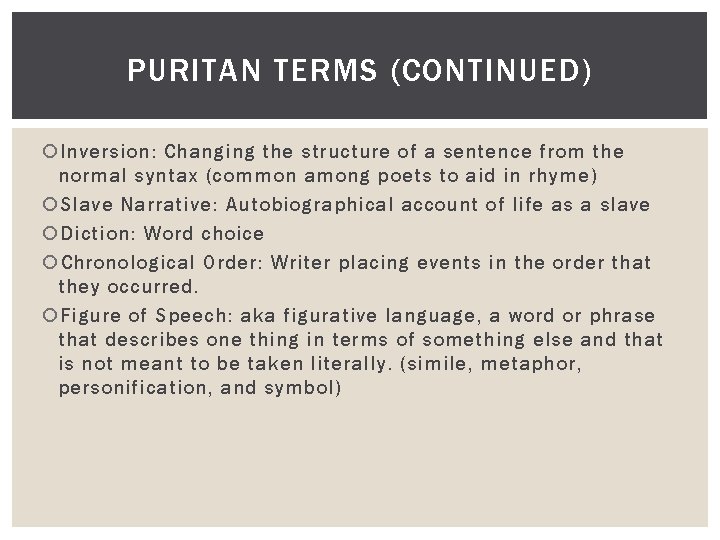 PURITAN TERMS (CONTINUED)

Inversion: Changing the structure of a sentence from the normal syntax (common among poets to aid in rhyme)

Slave Narrative: Autobiographical account of life as a slave

Diction: Word choice

Chronological Order: Writer placing events in the order that they occurred.

Figure of Speech: aka figurative language, a word or phrase that describes one thing in terms of something else and that is not meant to be taken literally. (simile, metaphor, personification, and symbol)